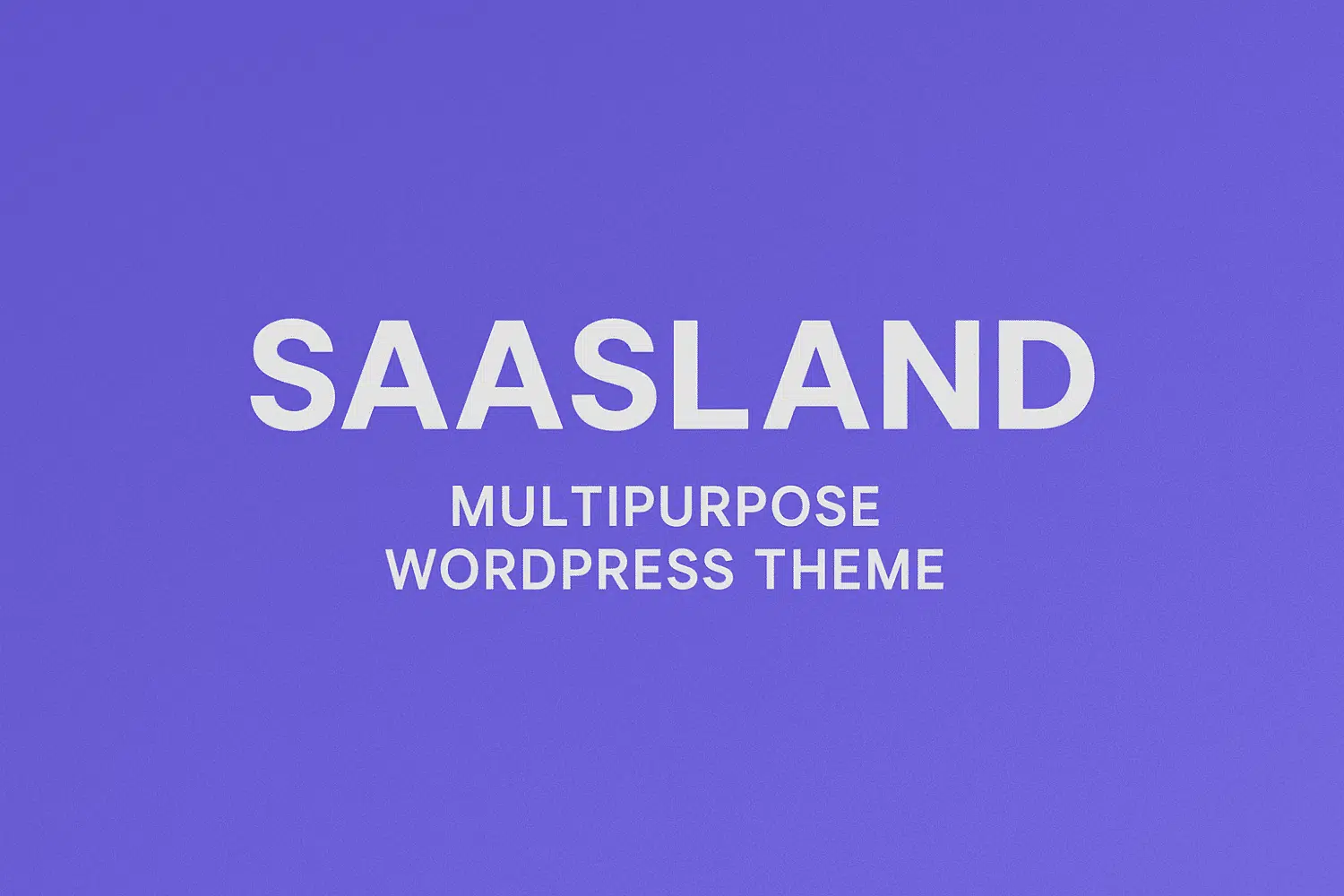 SAASLAND

MULTIPURPOSE WORDPRESS THEME